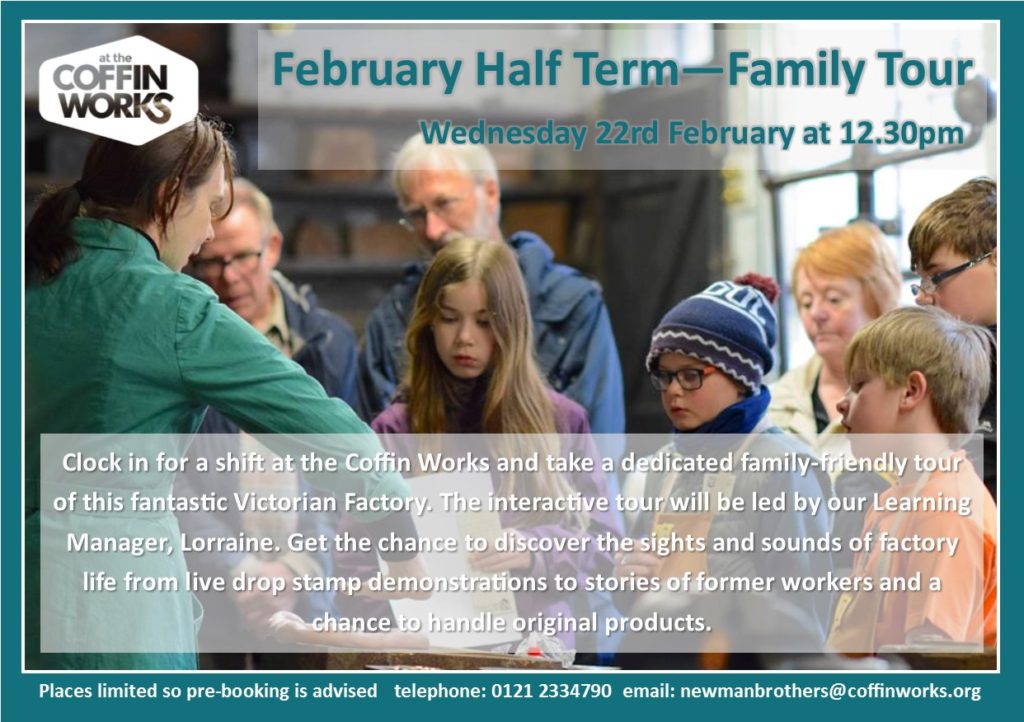 at the
COFFIN
WORKS

February Half Term—Family Tour

Wednesday 22rd February at 12.30pm

Clock in for a shift at the Coffin Works and take a dedicated family-friendly tour of this fantastic Victorian Factory. The interactive tour will be led by our Learning Manager, Lorraine. Get the chance to discover the sights and sounds of factory life from live drop stamp demonstrations to stories of former workers and a chance to handle original products.

Places limited so pre-booking is advised telephone: 0121 2334790 email: newmanbrothers@coffinworks.org